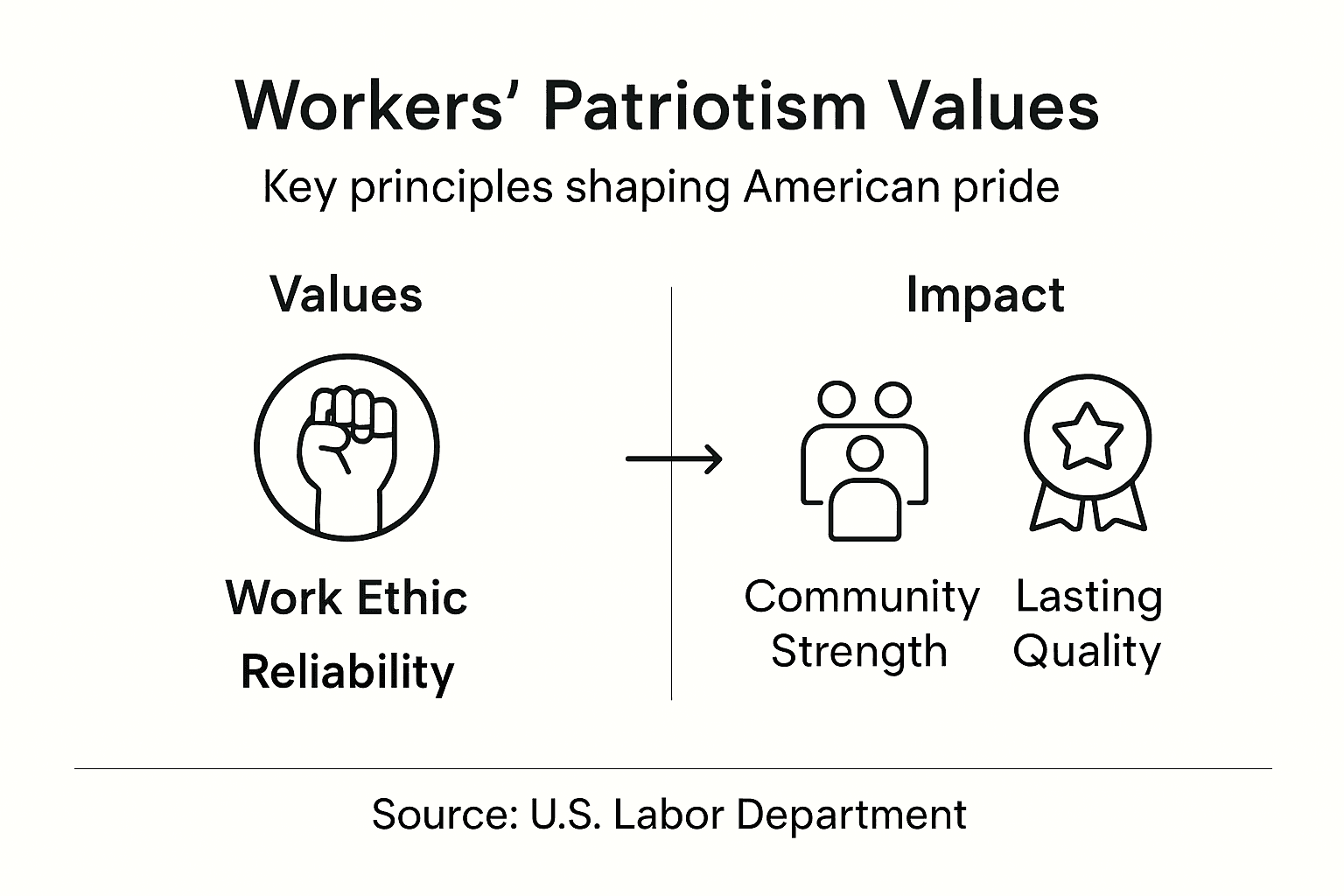 Workers' Patriotism Values

Key principles shaping American pride

Values

Work Ethic

Reliability

Impact

Community Strength

Lasting Quality

Source: U.S. Labor Department